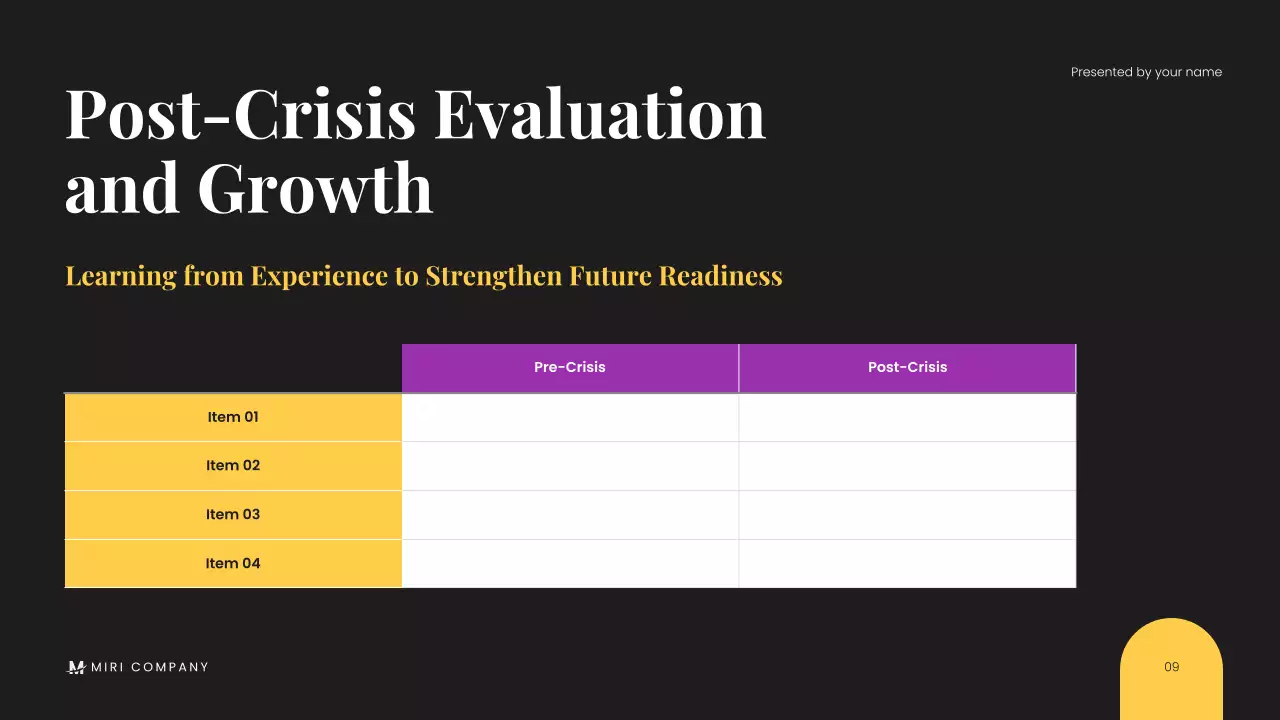 Presented by your name

Post-Crisis Evaluation and Growth

Learning from Experience to Strengthen Future Readiness

| | Pre-Crisis | Post-Crisis |
|---|---|---|
| Item 01 | | |
| Item 02 | | |
| Item 03 | | |
| Item 04 | | |

MIRI COMPANY

09